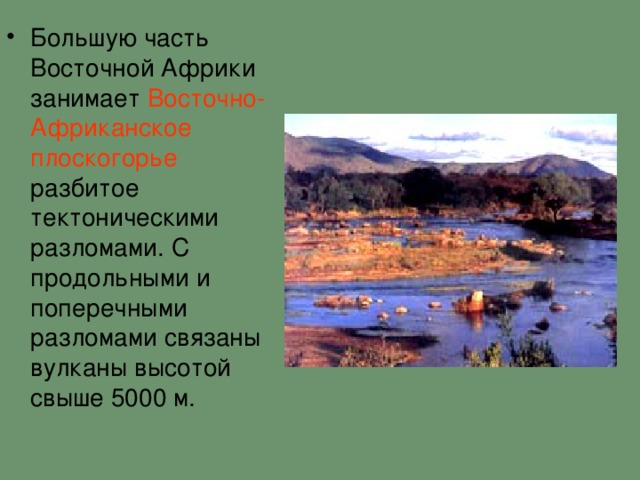 • Большую часть Восточной Африки занимает Восточно-Африканское плоскогорье разбитое тектоническими разломами. С продольными и поперечными разломами связаны вулканы высотой свыше 5000 м.